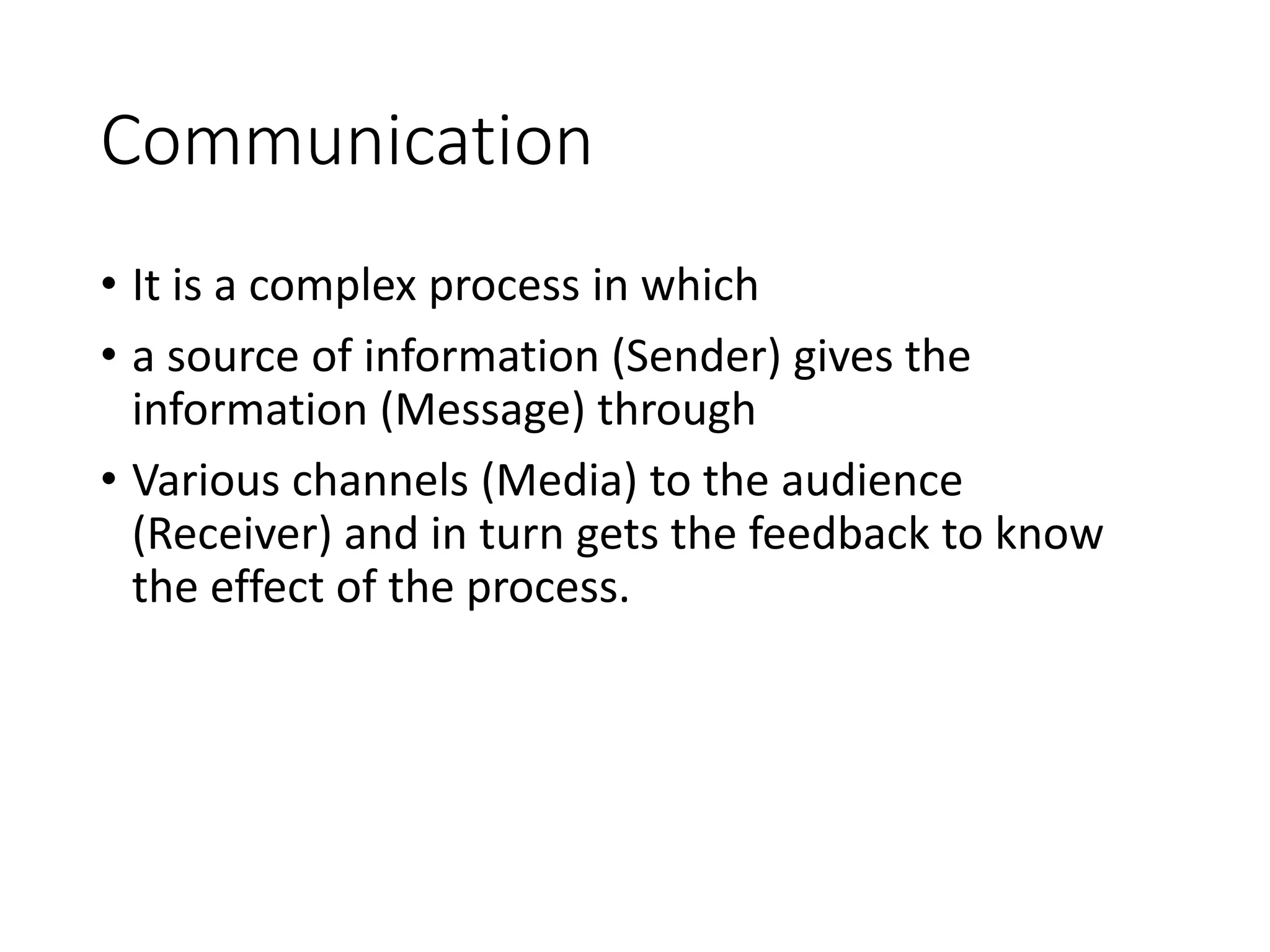 Communication

• It is a complex process in which
• a source of information (Sender) gives the information (Message) through
• Various channels (Media) to the audience (Receiver) and in turn gets the feedback to know the effect of the process.